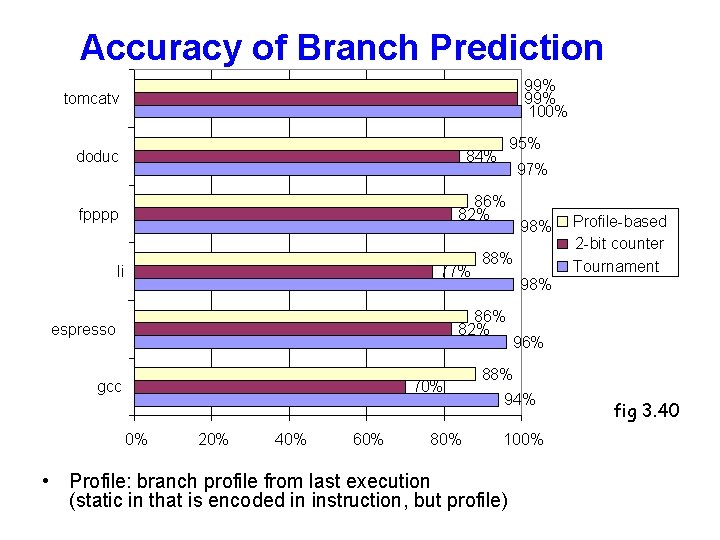 Accuracy of Branch Prediction

tomcatv
99%
99%
100%

doduc
95%
84%
97%

fpppp
86%
82%
98%

li
88%
77%
98%

espresso
86%
82%
96%

gcc
88%
70%
94%

Profile-based
2-bit counter
Tournament

fig 3.40

0% 20% 40% 60% 80% 100%

• Profile: branch profile from last execution (static in that is encoded in instruction, but profile)